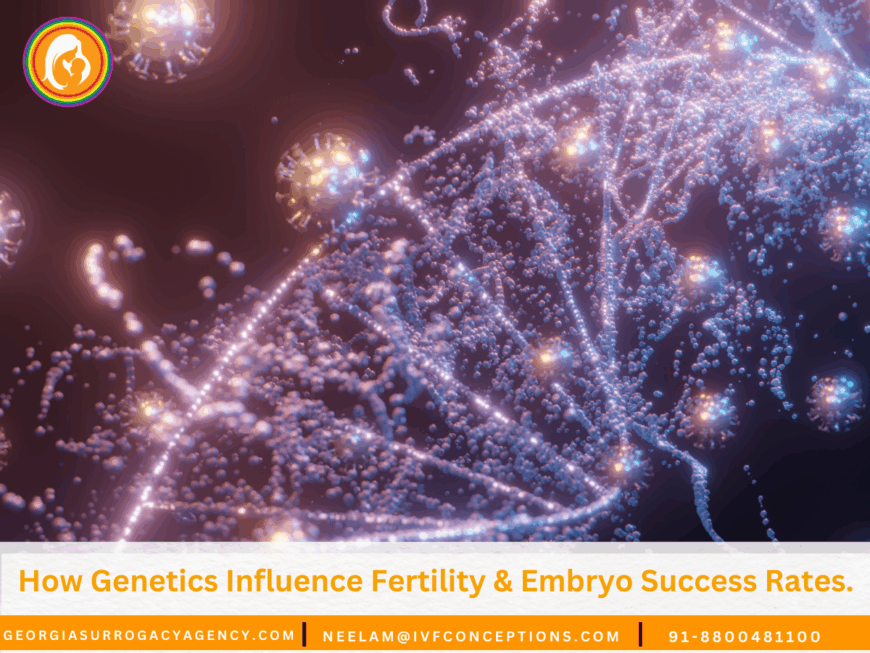 How Genetics Influence Fertility & Embryo Success Rates.

GEORGIASURROGACYAGENCY.COM | NEELAM@IVFCONCEPTIONS.COM | 91-8800481100